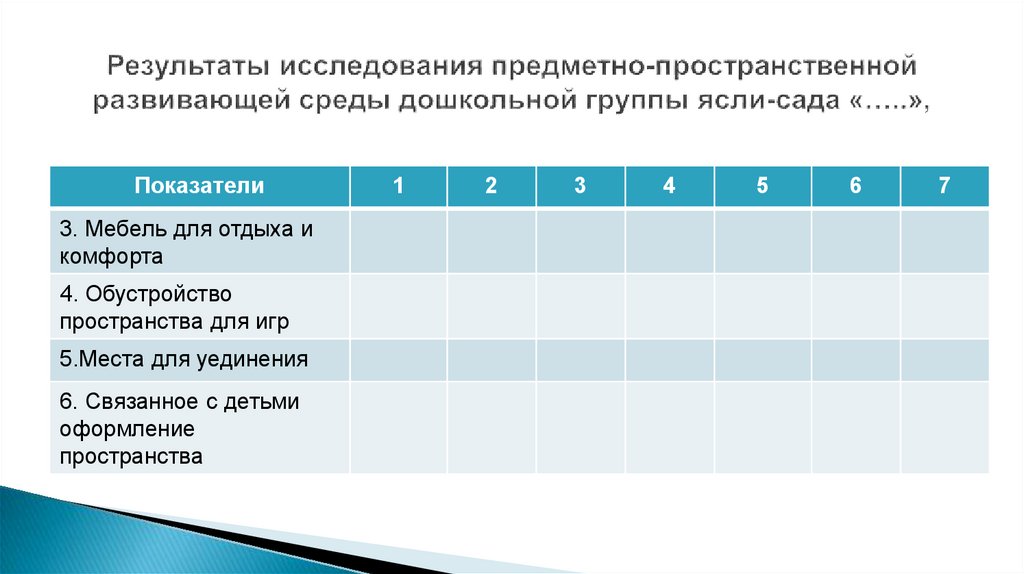 Результаты исследования предметно-пространственной развивающей среды дошкольной группы ясли-сада «…..»,

| Показатели | 1 | 2 | 3 | 4 | 5 | 6 | 7 |
|---|---|---|---|---|---|---|---|
| 3. Мебель для отдыха и комфорта | | | | | | | |
| 4. Обустройство пространства для игр | | | | | | | |
| 5.Места для уединения | | | | | | | |
| 6. Связанное с детьми оформление пространства | | | | | | | |